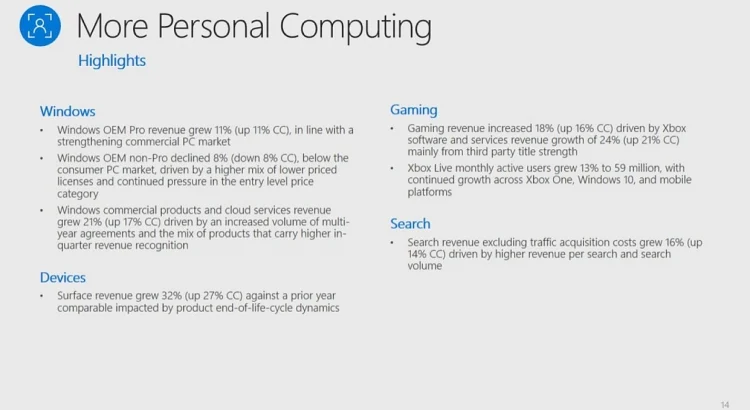 More Personal Computing

Highlights

Windows

• Windows OEM Pro revenue grew 11% (up 11% CC), in line with a strengthening commercial PC market
• Windows OEM non-Pro declined 8% (down 8% CC), below the consumer PC market, driven by a higher mix of lower priced licenses and continued pressure in the entry level price category
• Windows commercial products and cloud services revenue grew 21% (up 17% CC) driven by an increased volume of multi-year agreements and the mix of products that carry higher in-quarter revenue recognition

Devices

• Surface revenue grew 32% (up 27% CC) against a prior year comparable impacted by product end-of-life-cycle dynamics

Gaming

• Gaming revenue increased 18% (up 16% CC) driven by Xbox software and services revenue growth of 24% (up 21% CC) mainly from third party title strength
• Xbox Live monthly active users grew 13% to 59 million, with continued growth across Xbox One, Windows 10, and mobile platforms

Search

• Search revenue excluding traffic acquisition costs grew 16% (up 14% CC) driven by higher revenue per search and search volume

14